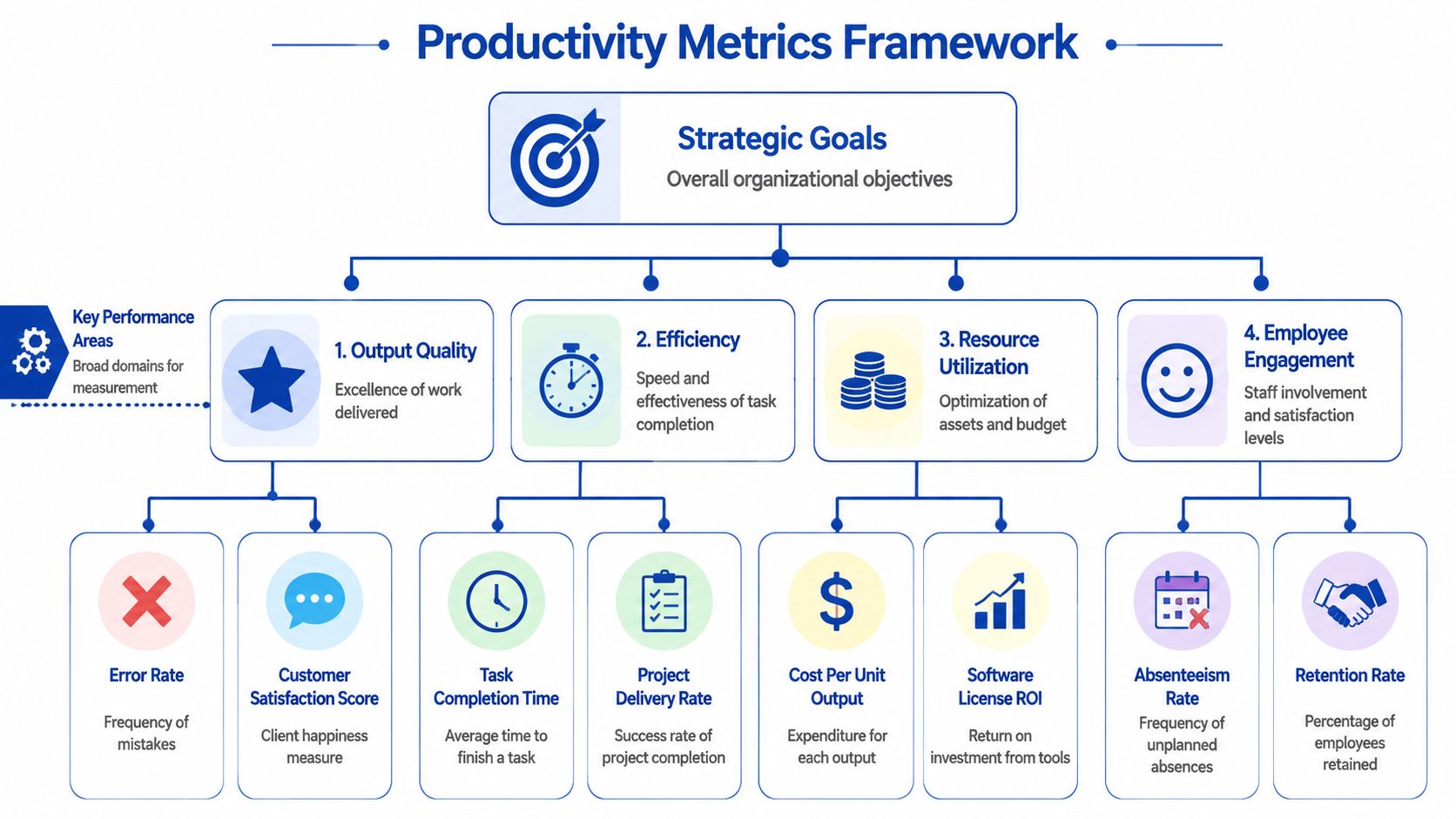 Productivity Metrics Framework

Strategic Goals
Overall organizational objectives

Key Performance Areas
Broad domains for measurement

1. Output Quality
Excellence of work delivered

2. Efficiency
Speed and effectiveness of task completion

3. Resource Utilization
Optimization of assets and budget

4. Employee Engagement
Staff involvement and satisfaction levels

Error Rate
Frequency of mistakes

Customer Satisfaction Score
Client happiness measure

Task Completion Time
Average time to finish a task

Project Delivery Rate
Success rate of project completion

Cost Per Unit Output
Expenditure for each output

Software License ROI
Return on investment from tools

Absenteeism Rate
Frequency of unplanned absences

Retention Rate
Percentage of employees retained